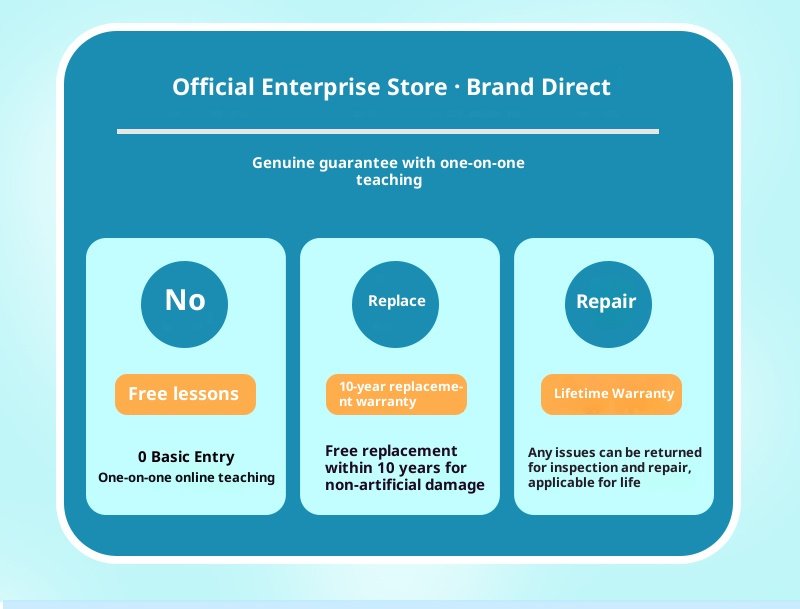 Official Enterprise Store · Brand Direct

Genuine guarantee with one-on-one teaching

No

Free lessons

0 Basic Entry
One-on-one online teaching

Replace

10-year replacement warranty

Free replacement within 10 years for non-artificial damage

Repair

Lifetime Warranty

Any issues can be returned for inspection and repair, applicable for life